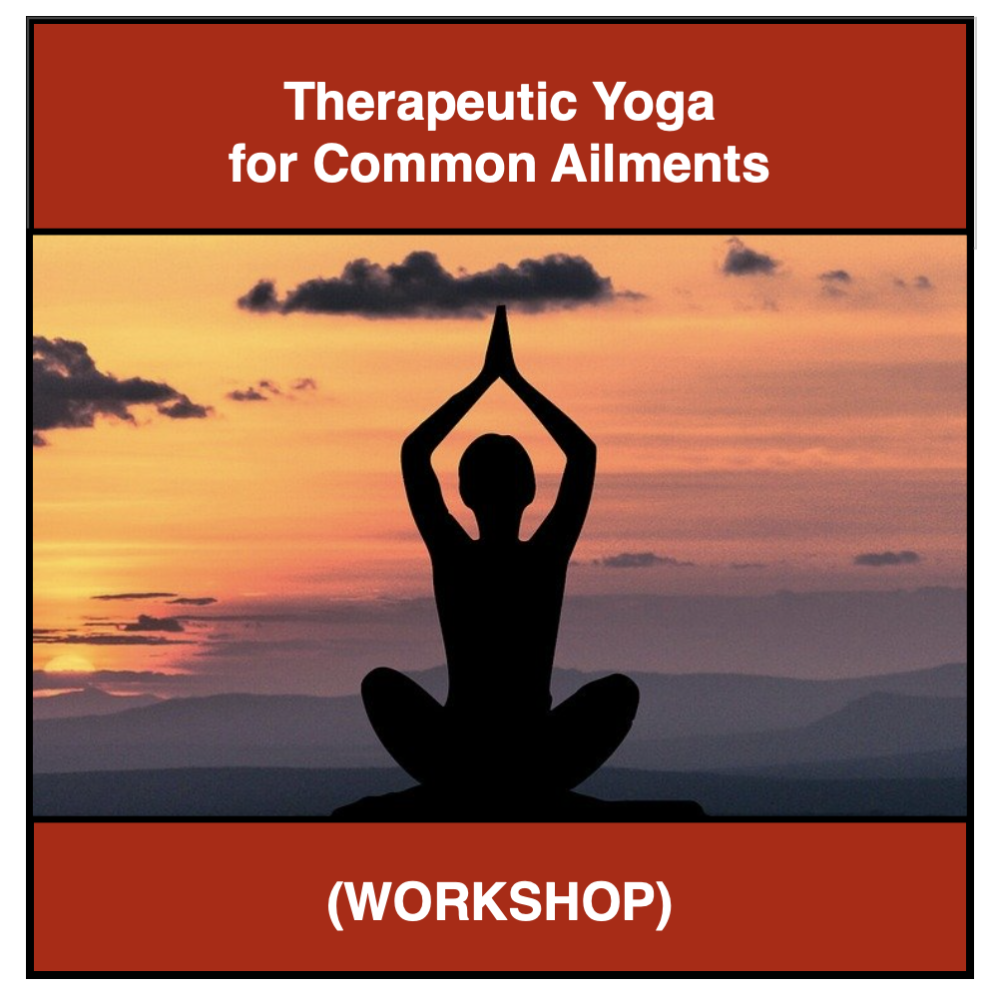 Therapeutic Yoga
for Common Ailments

(WORKSHOP)